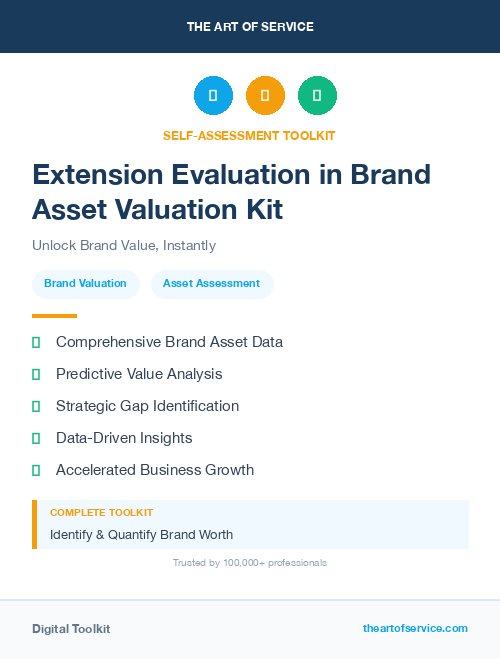 THE ART OF SERVICE

SELF-ASSESSMENT TOOLKIT

Extension Evaluation in Brand Asset Valuation Kit

Unlock Brand Value, Instantly

Brand Valuation

Asset Assessment

Comprehensive Brand Asset Data

Predictive Value Analysis

Strategic Gap Identification

Data-Driven Insights

Accelerated Business Growth

COMPLETE TOOLKIT

Identify & Quantify Brand Worth

Trusted by 100,000+ professionals

Digital Toolkit

theartofservice.com